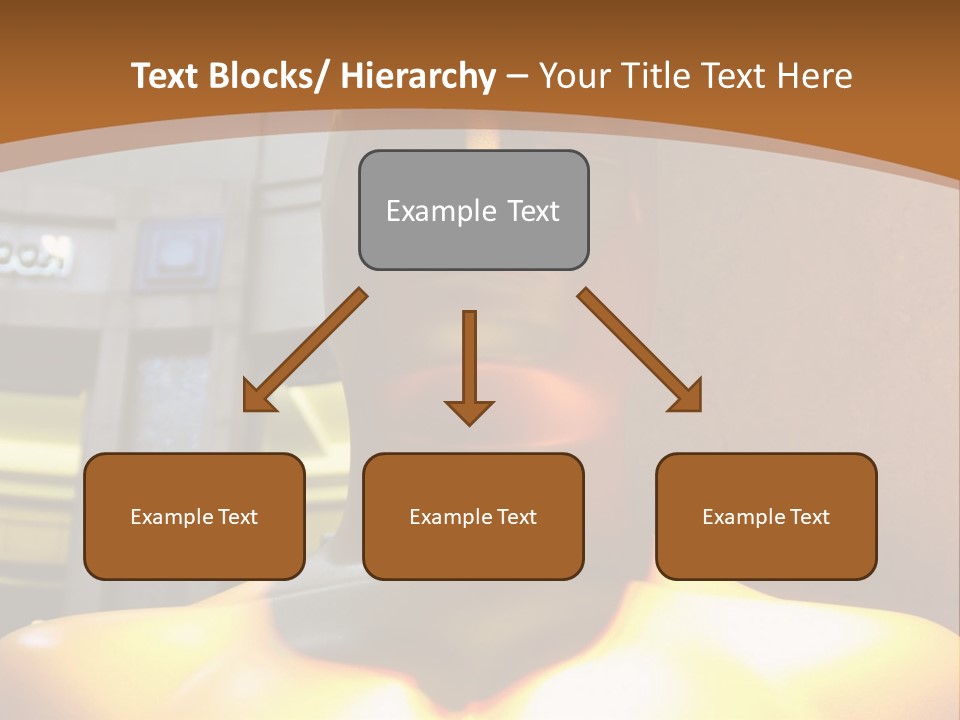 Text Blocks/ Hierarchy – Your Title Text Here

Example Text

Example Text

Example Text

Example Text